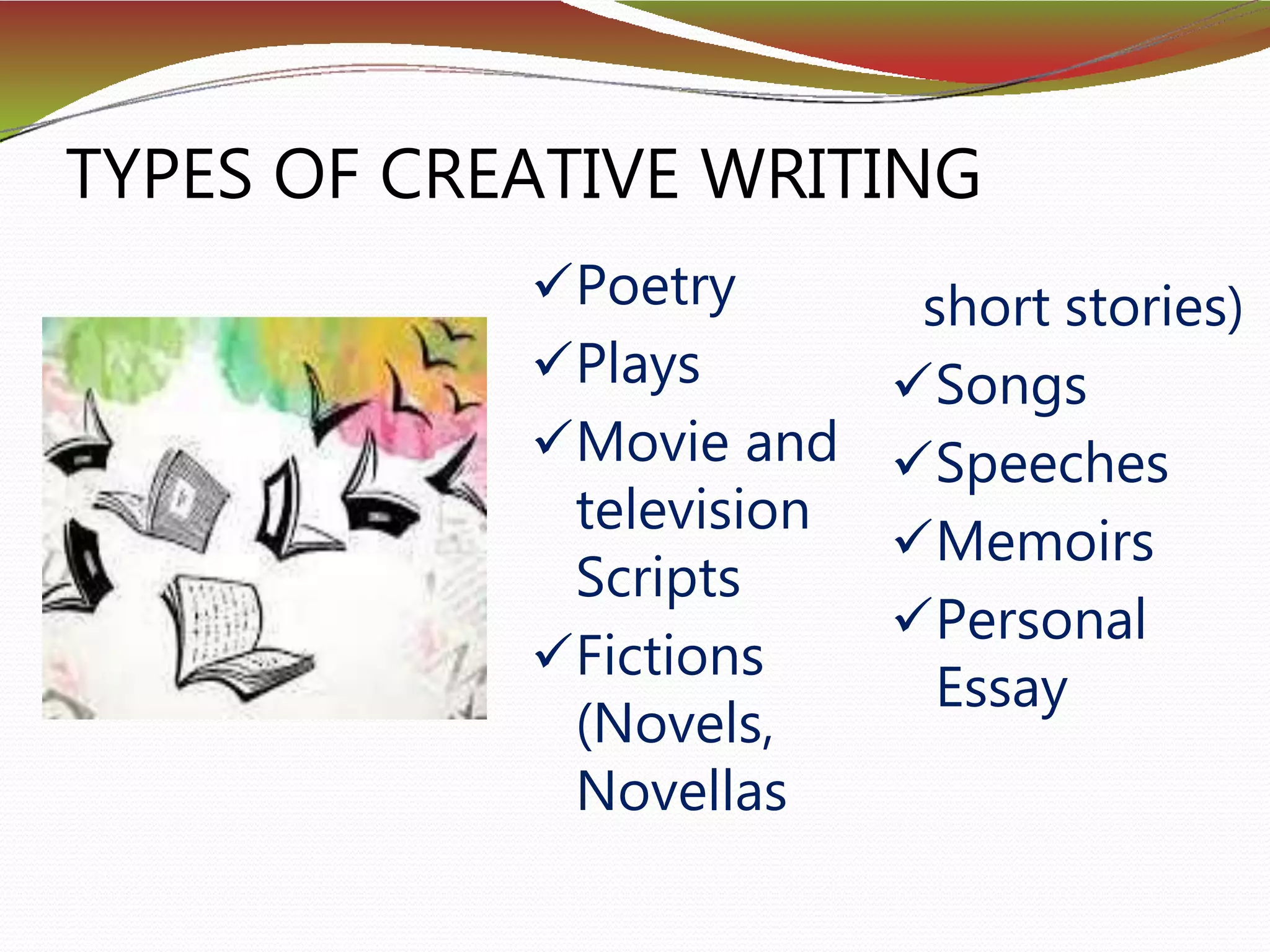 TYPES OF CREATIVE WRITING

✓Poetry
✓Plays
✓Movie and television Scripts
✓Fictions (Novels, Novellas short stories)
✓Songs
✓Speeches
✓Memoirs
✓Personal Essay